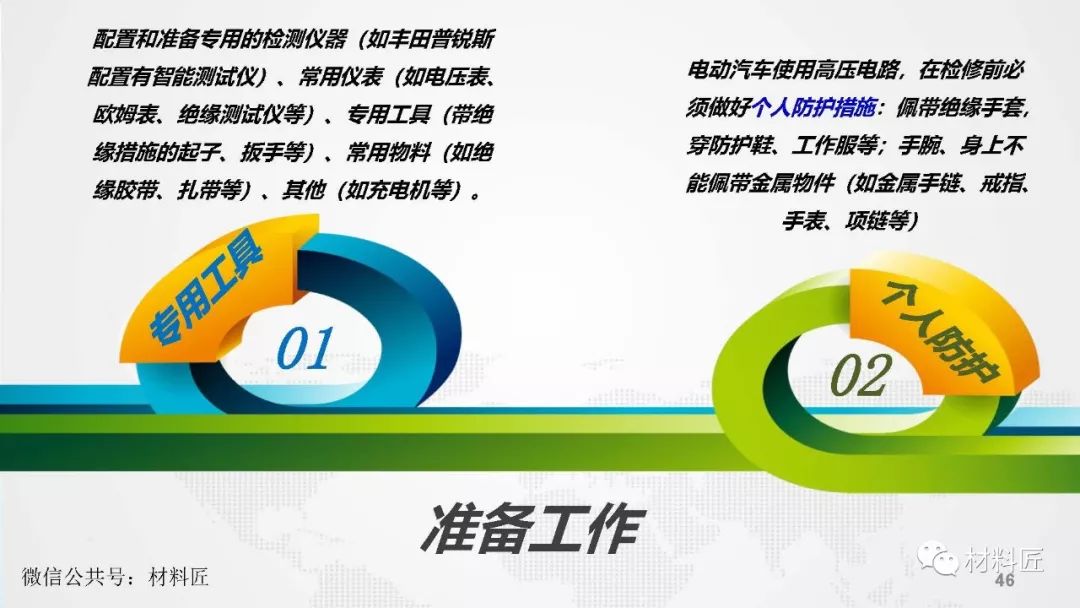 配置和准备专用的检测仪器（如丰田普锐斯配置有智能测试仪）、常用仪表（如电压表、欧姆表、绝缘测试仪等）、专用工具（带绝缘措施的起子、扳手等）、常用物料（如绝缘胶带、扎带等）、其他（如充电机等）。

电动汽车使用高压电路，在检修前必须做好个人防护措施：佩带绝缘手套，穿防护鞋、工作服等；手腕、身上不能佩带金属物件（如金属手链、戒指、手表、项链等）

专用工具

01

个人防护

02

准备工作

微信公共号：材料匠

材料匠

46